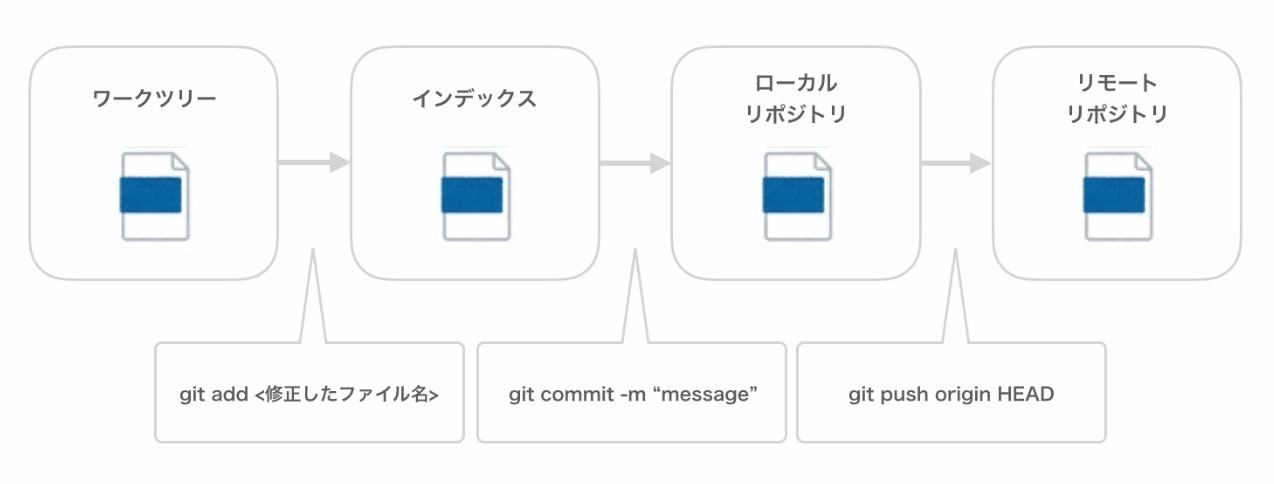 ワークツリー

インデックス

ローカル
リポジトリ

リモート
リポジトリ

git add <修正したファイル名>

git commit -m “message”

git push origin HEAD